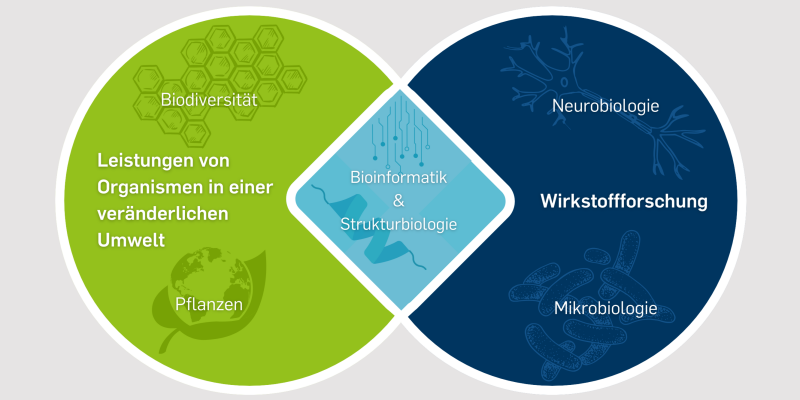 Biodiversität

Leistungen von Organismen in einer veränderlichen Umwelt

Pflanzen

Bioinformatik & Strukturbiologie

Neurobiologie

Wirkstoffforschung

Mikrobiologie